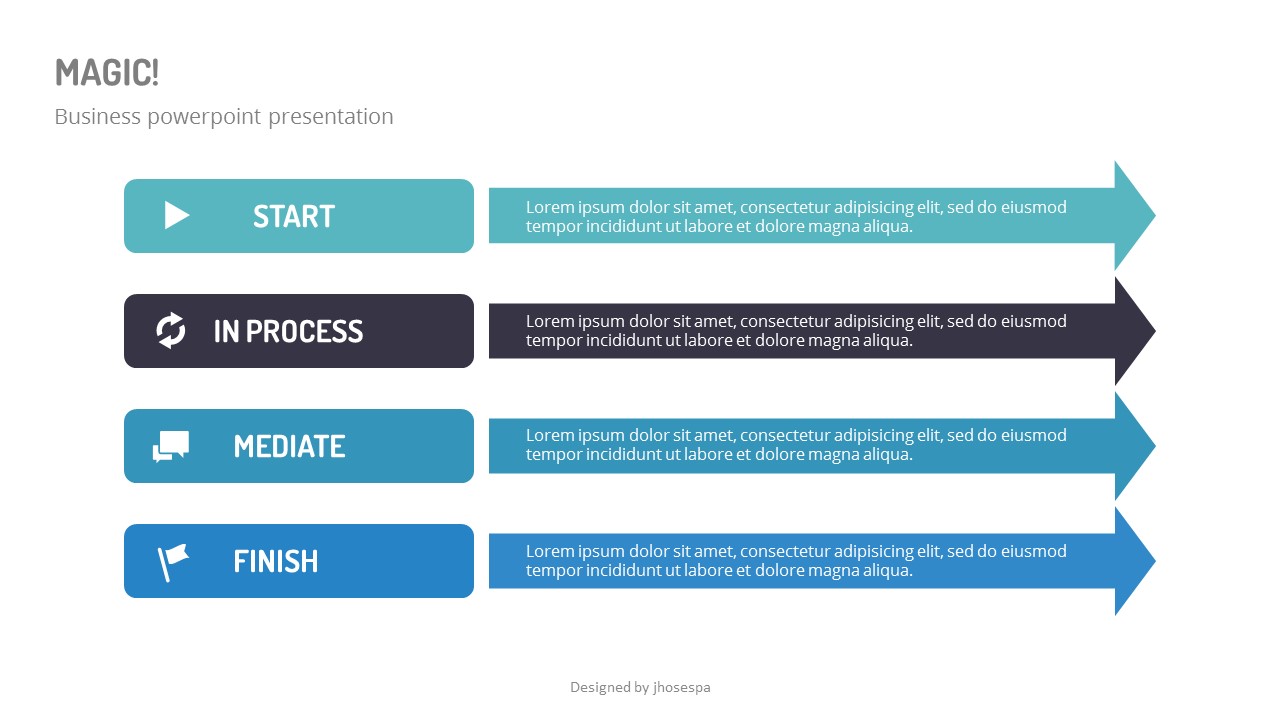 MAGIC!

Business powerpoint presentation

START

Lorem ipsum dolor sit amet, consectetur adipisicing elit, sed do eiusmod tempor incididunt ut labore et dolore magna aliqua.

IN PROCESS

Lorem ipsum dolor sit amet, consectetur adipisicing elit, sed do eiusmod tempor incididunt ut labore et dolore magna aliqua.

MEDIATE

Lorem ipsum dolor sit amet, consectetur adipisicing elit, sed do eiusmod tempor incididunt ut labore et dolore magna aliqua.

FINISH

Lorem ipsum dolor sit amet, consectetur adipisicing elit, sed do eiusmod tempor incididunt ut labore et dolore magna aliqua.

Designed by jhosespa